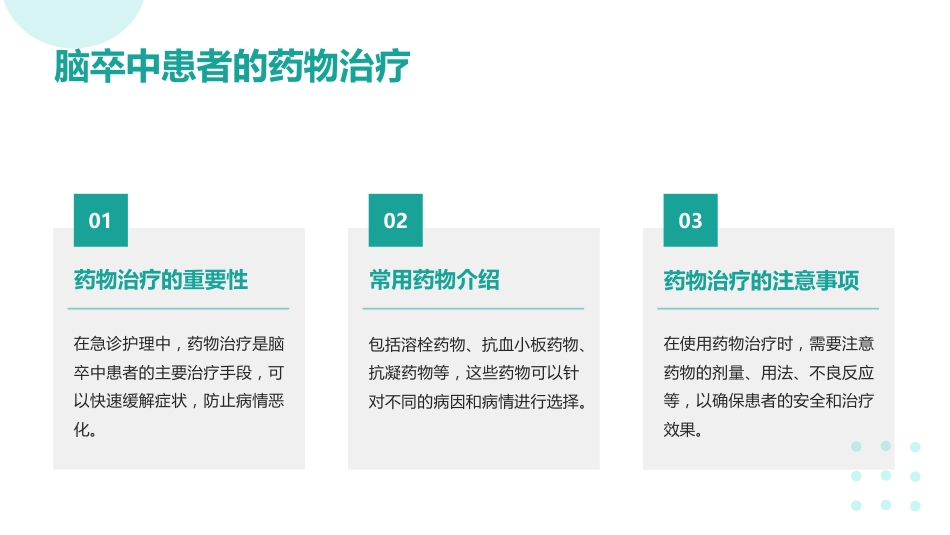 脑卒中患者的药物治疗

01

药物治疗的重要性

在急诊护理中，药物治疗是脑卒中患者的主要治疗手段，可以快速缓解症状，防止病情恶化。

02

常用药物介绍

包括溶栓药物、抗血小板药物、抗凝药物等，这些药物可以针对不同的病因和病情进行选择。

03

药物治疗的注意事项

在使用药物治疗时，需要注意药物的剂量、用法、不良反应等，以确保患者的安全和治疗效果。